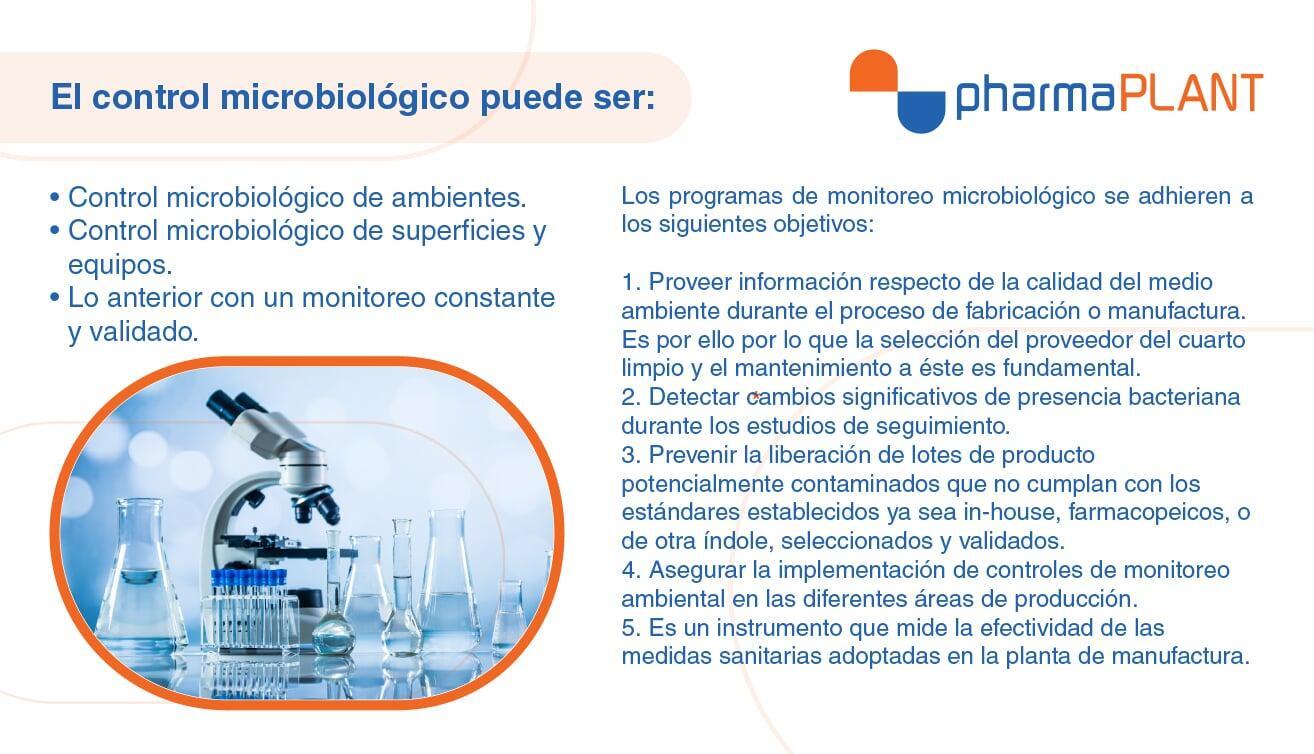 El control microbiológico puede ser:

pharmaPLANT

• Control microbiológico de ambientes.
• Control microbiológico de superficies y equipos.
• Lo anterior con un monitoreo constante y validado.

Los programas de monitoreo microbiológico se adhieren a los siguientes objetivos:

1. Proveer información respecto de la calidad del medio ambiente durante el proceso de fabricación o manufactura. Es por ello por lo que la selección del proveedor del cuarto limpio y el mantenimiento a éste es fundamental.
2. Detectar cambios significativos de presencia bacteriana durante los estudios de seguimiento.
3. Prevenir la liberación de lotes de producto potencialmente contaminados que no cumplan con los estándares establecidos ya sea in-house, farmacopeicos, o de otra índole, seleccionados y validados.
4. Asegurar la implementación de controles de monitoreo ambiental en las diferentes áreas de producción.
5. Es un instrumento que mide la efectividad de las medidas sanitarias adoptadas en la planta de manufactura.